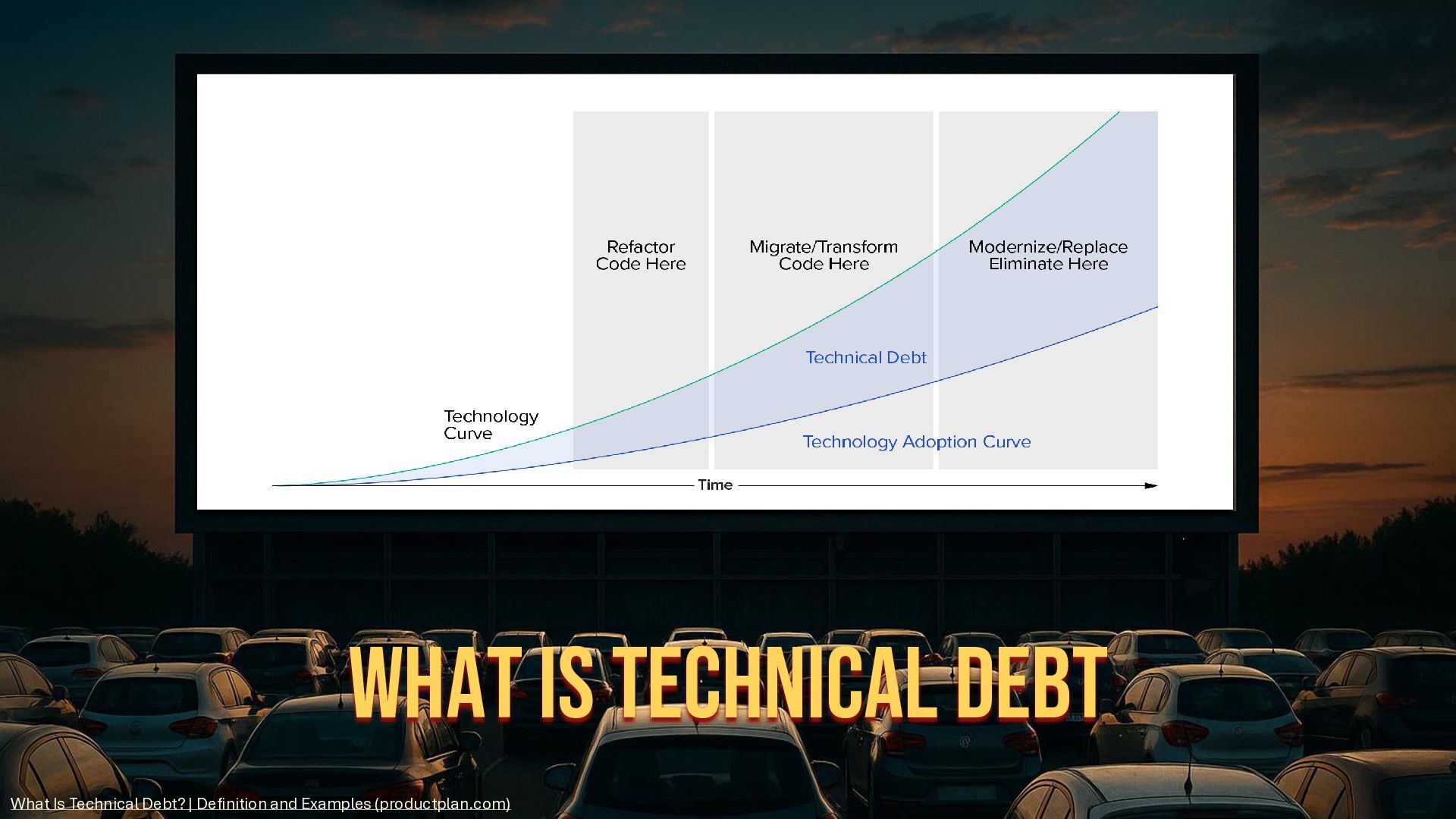 Refactor Code Here

Migrate/Transform Code Here

Modernize/Replace Eliminate Here

Technical Debt

Technology Curve

Technology Adoption Curve

Time

WHAT IS TECHNICAL DEBT

What Is Technical Debt? | Definition and Examples (productplan.com)